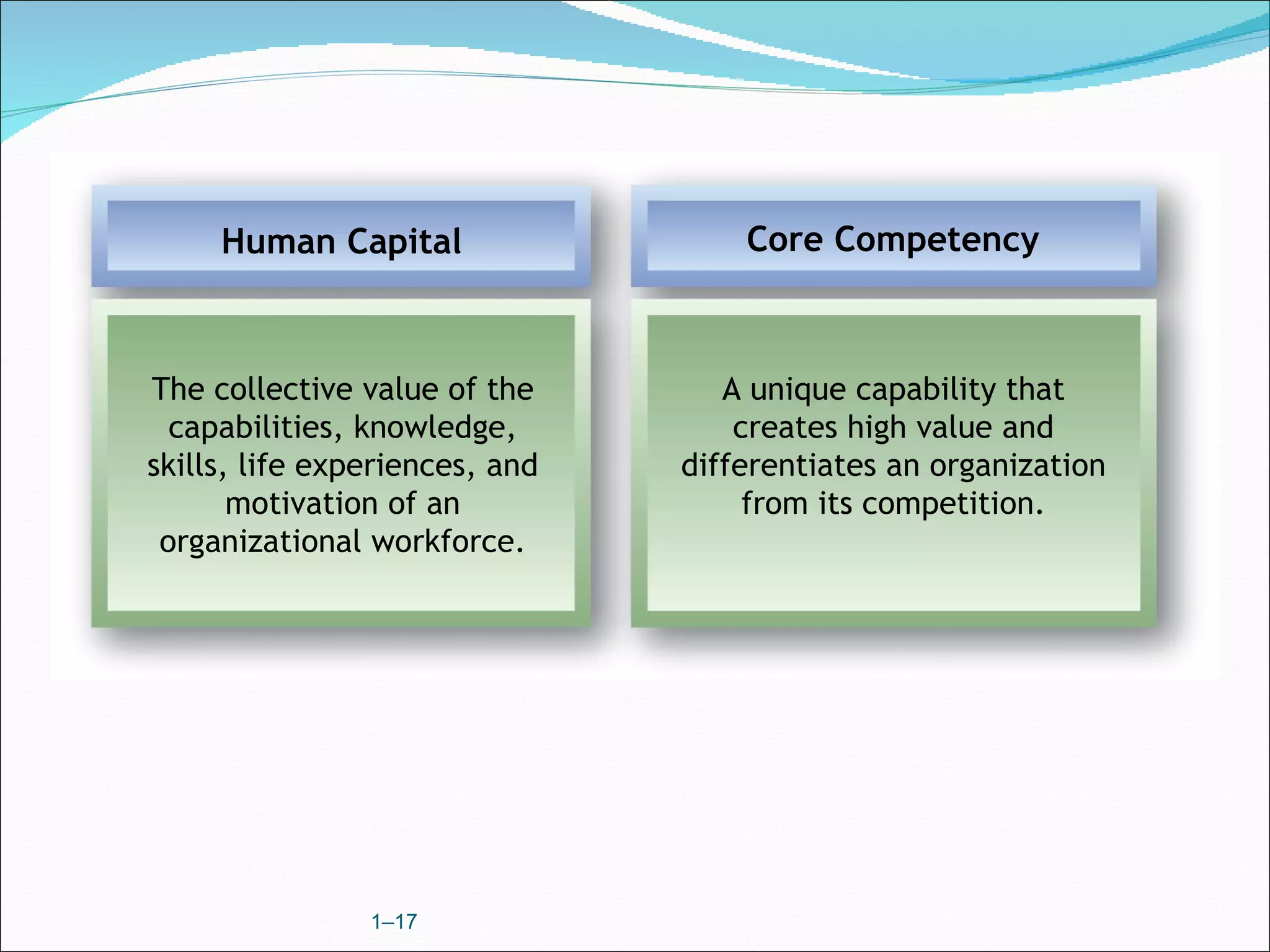 Human Capital

The collective value of the capabilities, knowledge, skills, life experiences, and motivation of an organizational workforce.

Core Competency

A unique capability that creates high value and differentiates an organization from its competition.

1–17